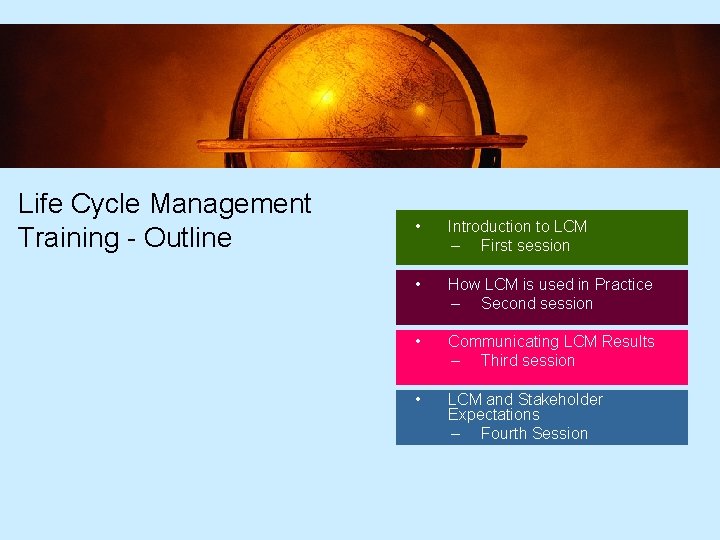 Life Cycle Management Training - Outline

• Introduction to LCM
– First session

• How LCM is used in Practice
– Second session

• Communicating LCM Results
– Third session

• LCM and Stakeholder Expectations
– Fourth Session